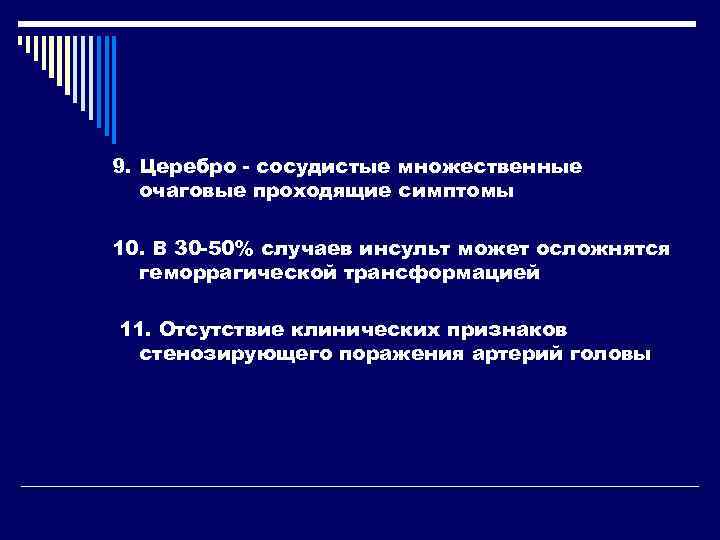 9. Церебро - сосудистые множественные очаговые проходящие симптомы

10. В 30-50% случаев инсульт может осложнятся геморрагической трансформацией

11. Отсутствие клинических признаков стенозирующего поражения артерий головы